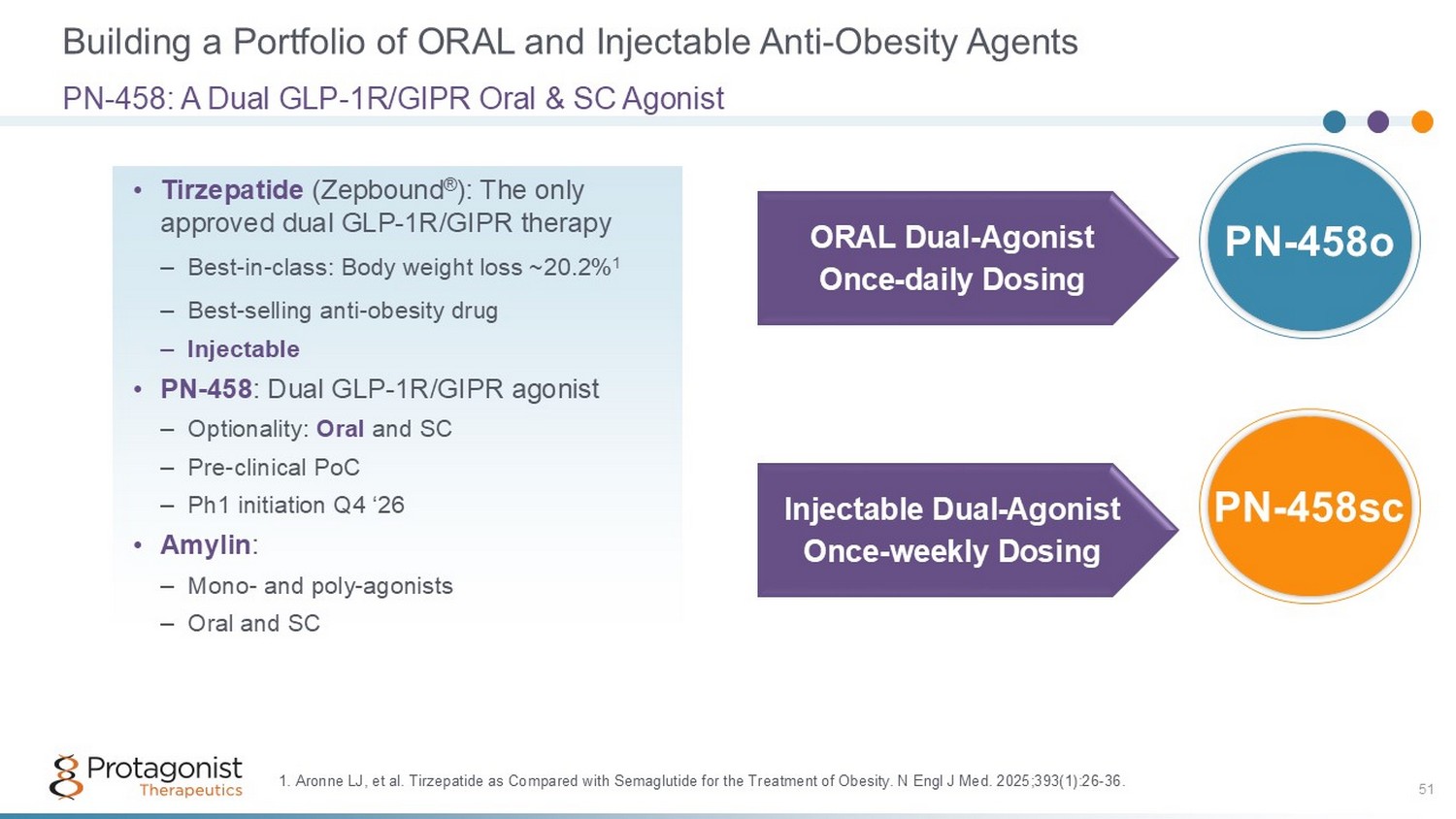 Building a Portfolio of ORAL and Injectable Anti-Obesity Agents

PN-458: A Dual GLP-1R/GIPR Oral & SC Agonist

• Tirzepatide (Zepbound®): The only approved dual GLP-1R/GIPR therapy
– Best-in-class: Body weight loss ~20.2%$^1$
– Best-selling anti-obesity drug
– Injectable
• PN-458: Dual GLP-1R/GIPR agonist
– Optionality: Oral and SC
– Pre-clinical PoC
– Ph1 initiation Q4 ‘26
• Amylin:
– Mono- and poly-agonists
– Oral and SC

ORAL Dual-Agonist Once-daily Dosing

PN-458o

Injectable Dual-Agonist Once-weekly Dosing

PN-458sc

Protagonist Therapeutics

1. Aronne LJ, et al. Tirzepatide as Compared with Semaglutide for the Treatment of Obesity. N Engl J Med. 2025;393(1):26-36.

51